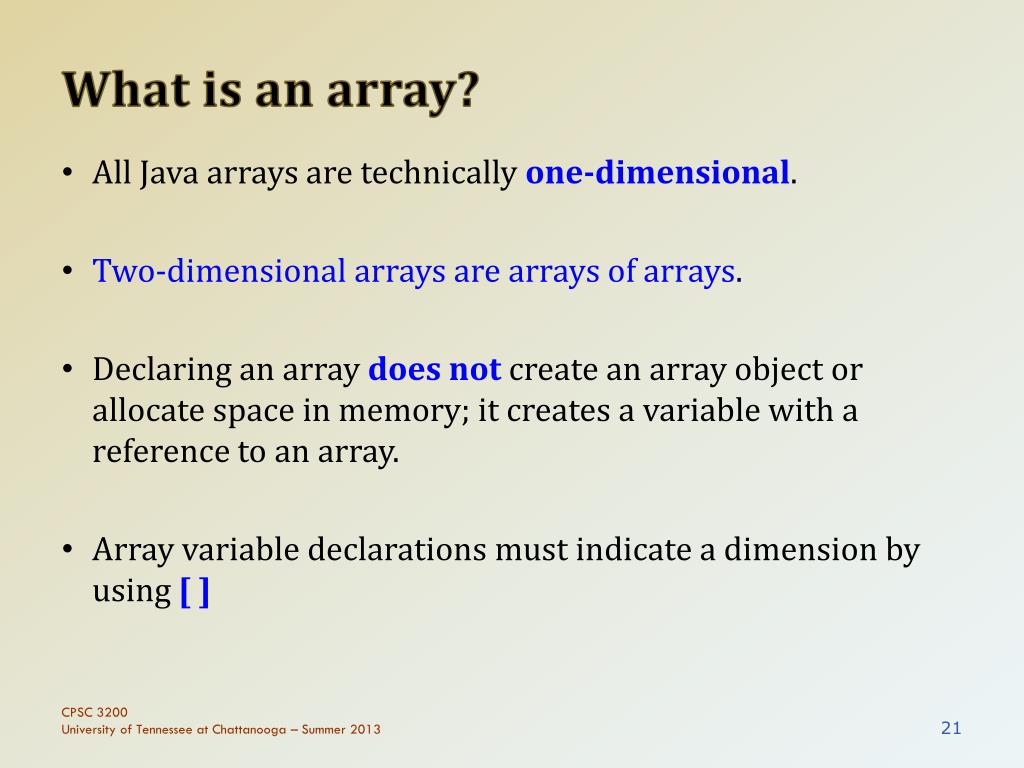 What is an array?

• All Java arrays are technically one-dimensional.

• Two-dimensional arrays are arrays of arrays.

• Declaring an array does not create an array object or allocate space in memory; it creates a variable with a reference to an array.

• Array variable declarations must indicate a dimension by using [ ]

CPSC 3200
University of Tennessee at Chattanooga – Summer 2013

21